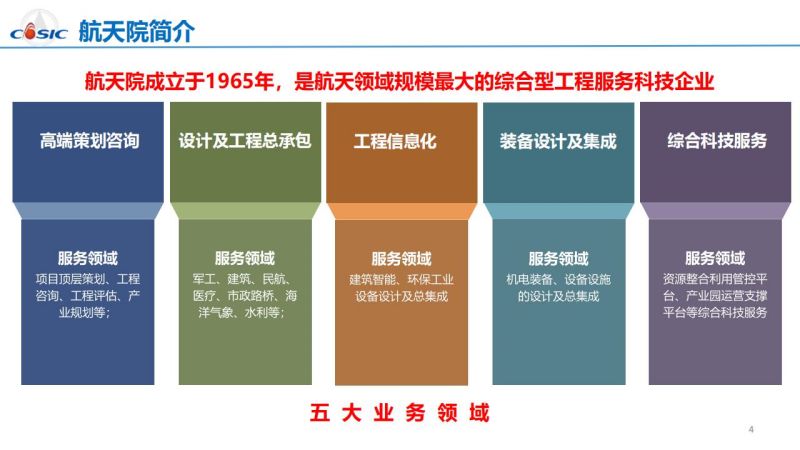 CASIC 航天院简介

航天院成立于1965年，是航天领域规模最大的综合型工程服务科技企业

高端策划咨询

服务领域
项目顶层策划、工程咨询、工程评估、产业规划等；

设计及工程总承包

服务领域
军工、建筑、民航、医疗、市政路桥、海洋气象、水利等；

工程信息化

服务领域
建筑智能、环保工业设备设计及总集成

装备设计及集成

服务领域
机电装备、设备设施的设计及总集成

综合科技服务

服务领域
资源整合利用管控平台、产业园运营支撑平台等综合科技服务

五大业务领域

4